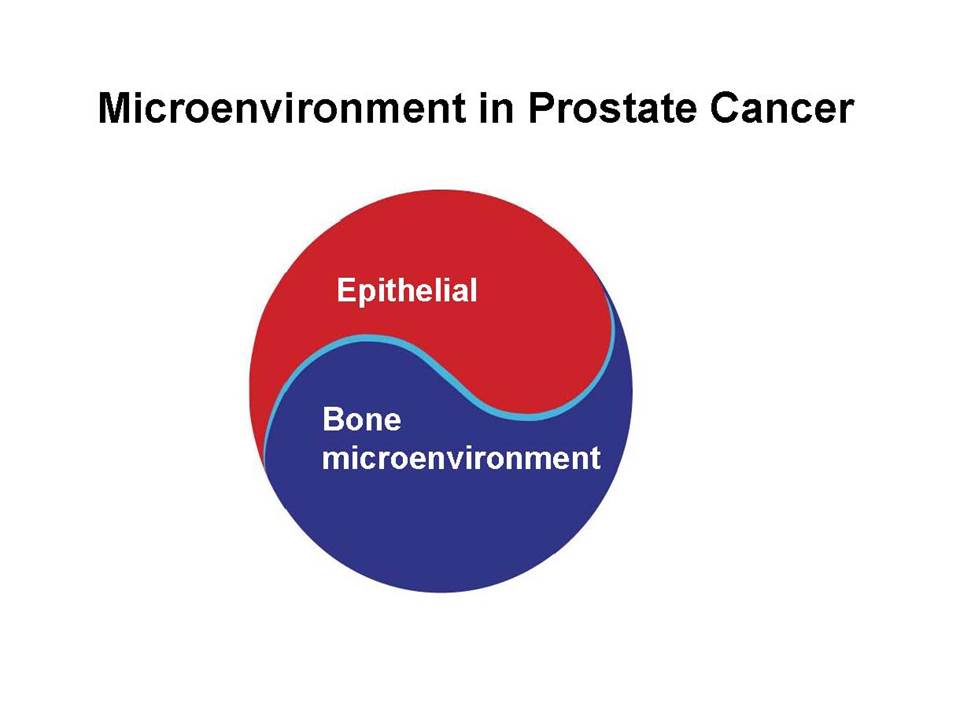 Microenvironment in Prostate Cancer

Epithelial

Bone microenvironment